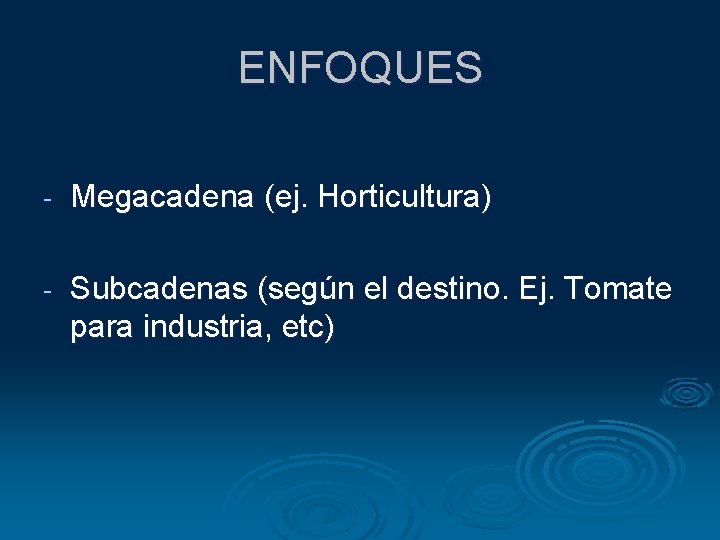 ENFOQUES

- Megacadena (ej. Horticultura)

- Subcadenas (según el destino. Ej. Tomate para industria, etc)